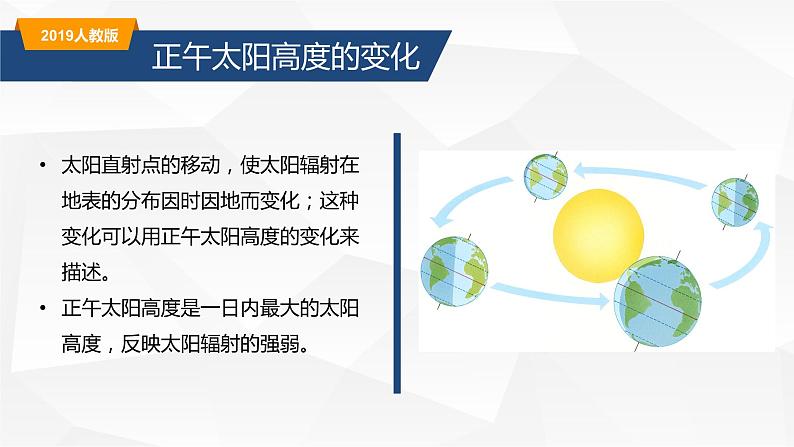 2019人教版

正午太阳高度的变化

• 太阳直射点的移动，使太阳辐射在地表的分布因时因地而变化；这种变化可以用正午太阳高度的变化来描述。

• 正午太阳高度是一日内最大的太阳高度，反映太阳辐射的强弱。